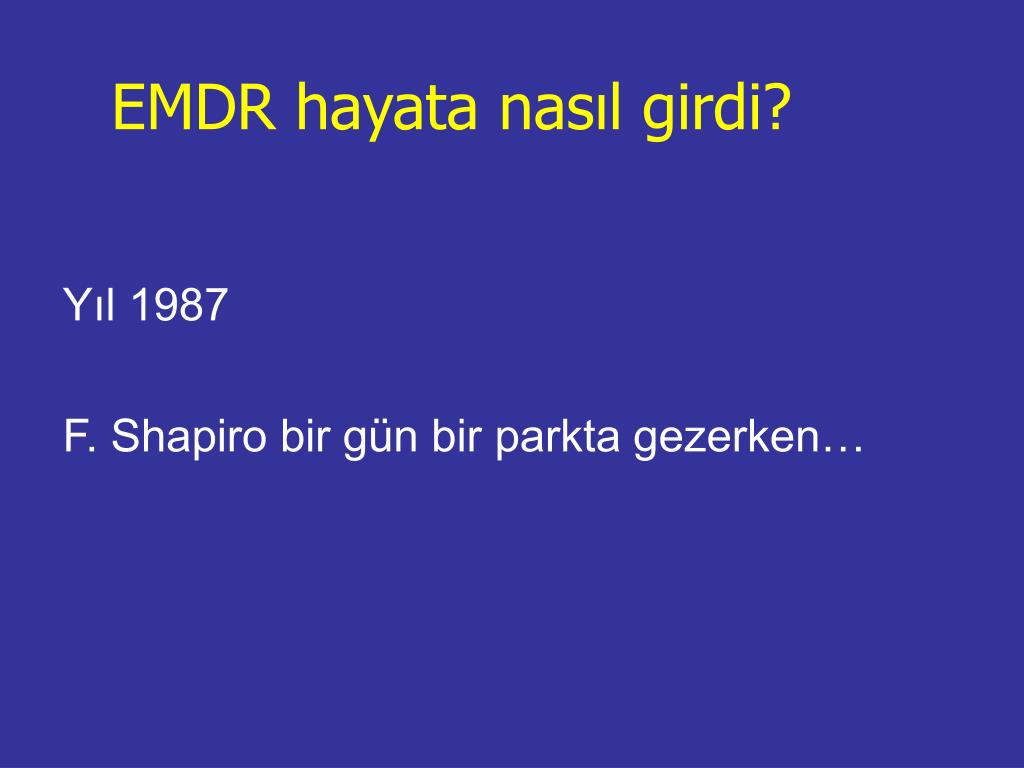 EMDR hayata nasıl girdi?

Yıl 1987

F. Shapiro bir gün bir parkta gezerken…